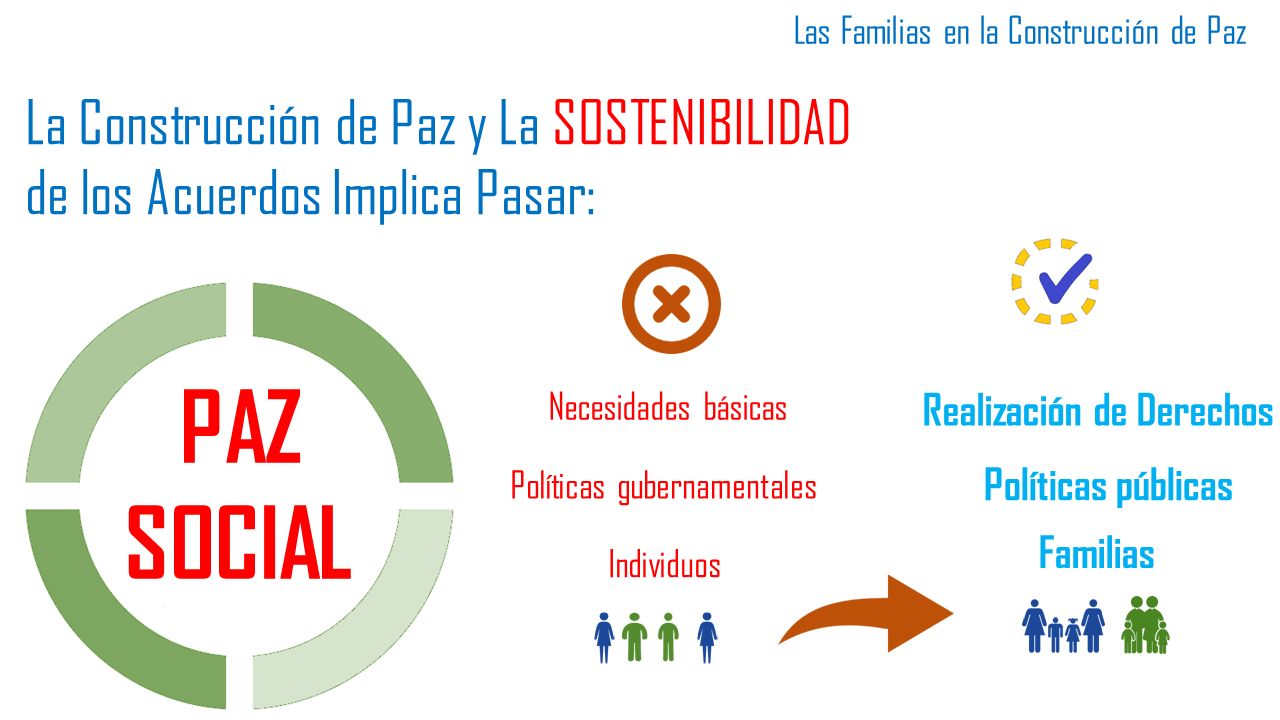 Las Familias en la Construcción de Paz

La Construcción de Paz y La SOSTENIBILIDAD de los Acuerdos Implica Pasar:

PAZ SOCIAL

Necesidades básicas

Políticas gubernamentales

Individuos

Realización de Derechos

Políticas públicas

Familias